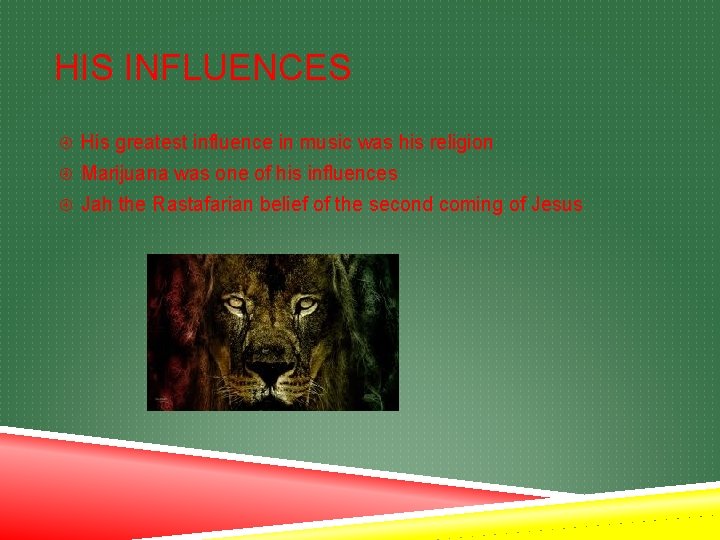 HIS INFLUENCES

His greatest influence in music was his religion
Marijuana was one of his influences
Jah the Rastafarian belief of the second coming of Jesus